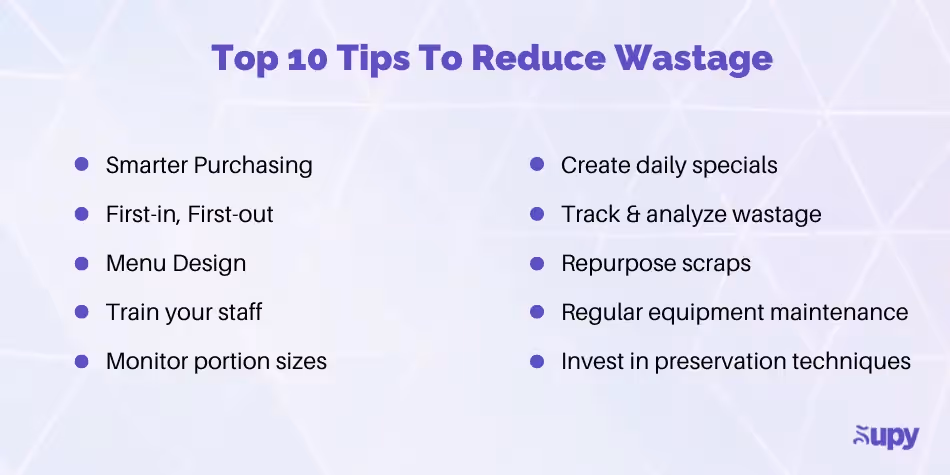 Top 10 Tips To Reduce Wastage

- Smarter Purchasing
- First-in, First-out
- Menu Design
- Train your staff
- Monitor portion sizes

- Create daily specials
- Track & analyze wastage
- Repurpose scraps
- Regular equipment maintenance
- Invest in preservation techniques

supy